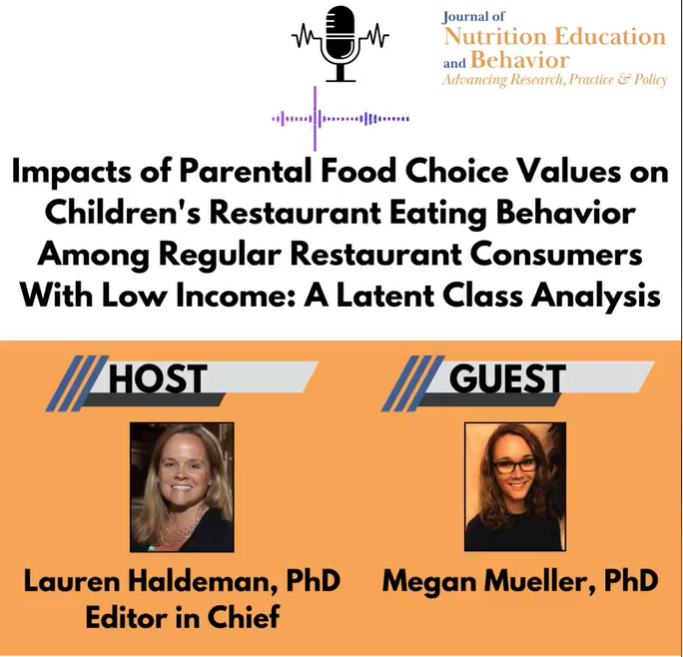 Journal of
Nutrition Education
and Behavior
Advancing Research, Practice & Policy

Impacts of Parental Food Choice Values on Children's Restaurant Eating Behavior Among Regular Restaurant Consumers With Low Income: A Latent Class Analysis

HOST

Lauren Haldeman, PhD
Editor in Chief

GUEST

Megan Mueller, PhD